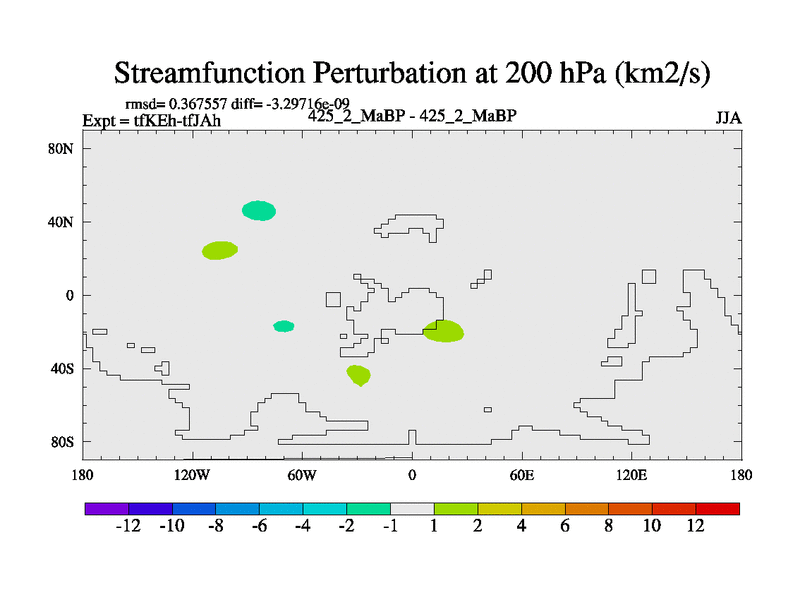 Streamfunction Perturbation at 200 hPa (km2/s)

rmsd= 0.367557 diff= -3.29716e-09

Expt = tfKEh-tfJAh

425_2_MaBP - 425_2_MaBP

JJA

80N
40N
0
40S
80S

180 120W 60W 0 60E 120E 180

-12 -10 -8 -6 -4 -2 -1 1 2 4 6 8 10 12